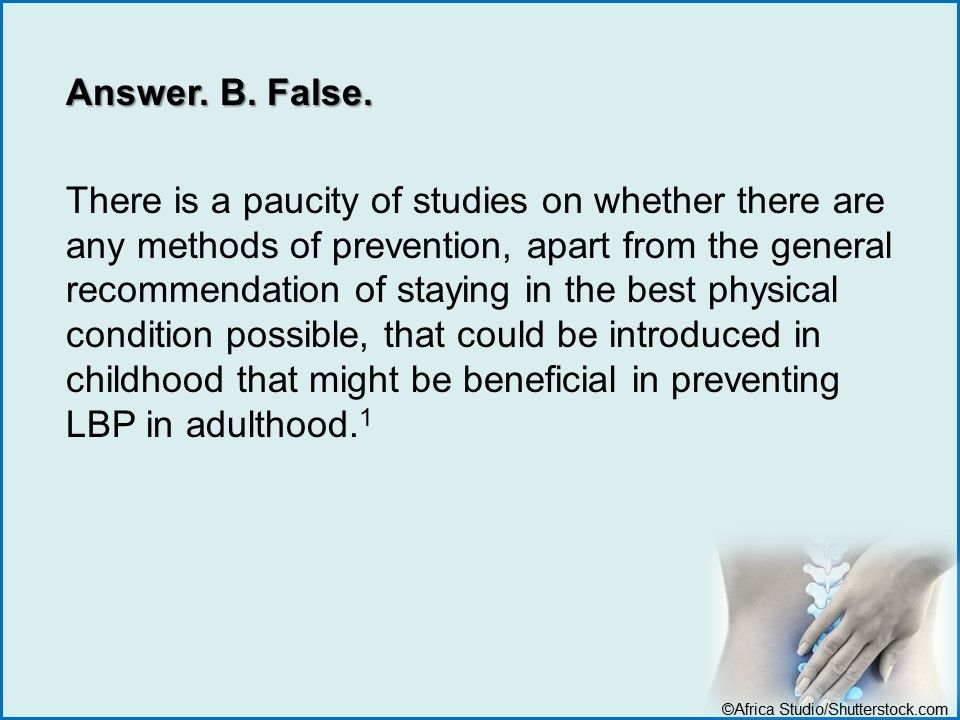 Answer. B. False.

There is a paucity of studies on whether there are any methods of prevention, apart from the general recommendation of staying in the best physical condition possible, that could be introduced in childhood that might be beneficial in preventing LBP in adulthood.$^1$

©Africa Studio/Shutterstock.com